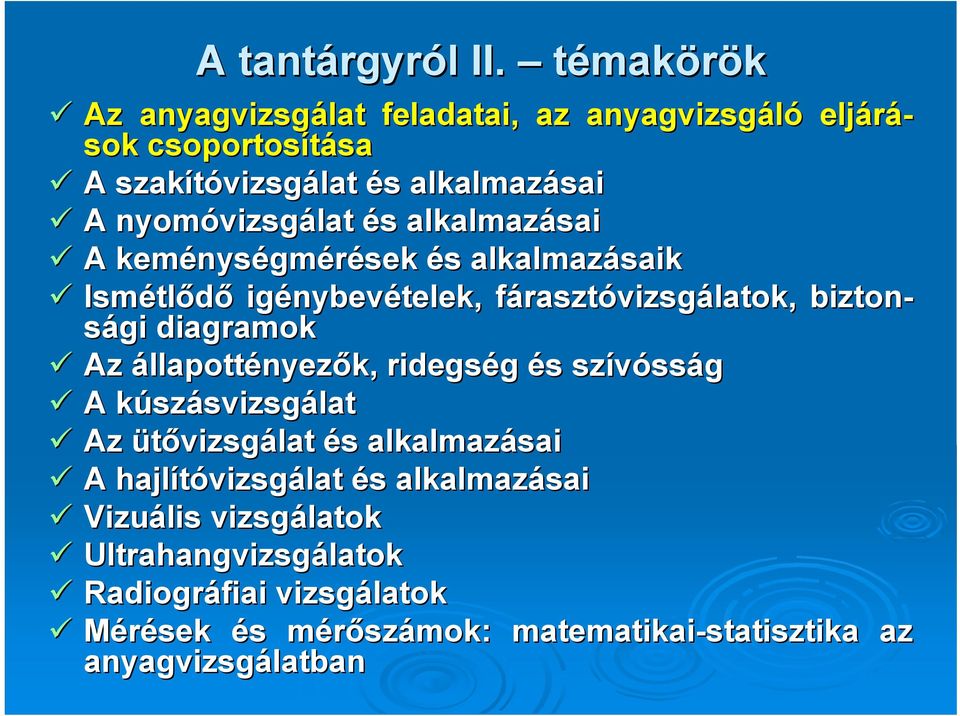 A tantárgyról II. – témakörök

✓ Az anyagvizsgálat feladatai, az anyagvizsgáló eljárások csoportosítása
✓ A szakítóvizsgálat és alkalmazásai
✓ A nyomóvizsgálat és alkalmazásai
✓ A keménységmérések és alkalmazásaik
✓ Ismétlődő igénybevételek, fárasztóvizsgálatok, biztonsági diagramok
✓ Az állapottényezők, ridegség és szívósság
✓ A kúszásvizsgálat
✓ Az ütővizsgálat és alkalmazásai
✓ A hajlítóvizsgálat és alkalmazásai
✓ Vizuális vizsgálatok
✓ Ultrahangvizsgálatok
✓ Radiográfiai vizsgálatok
✓ Mérések és mérőszámok: matematikai-statisztika az anyagvizsgálatban